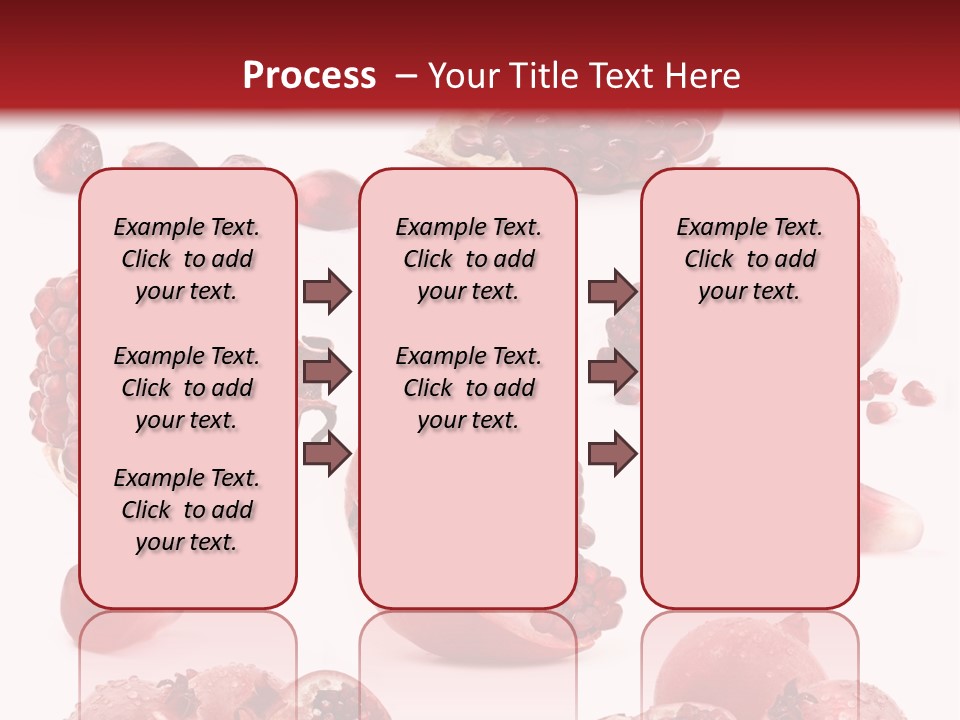 Process – Your Title Text Here

Example Text. Click to add your text.

Example Text. Click to add your text.

Example Text. Click to add your text.

Example Text. Click to add your text.

Example Text. Click to add your text.

Example Text. Click to add your text.